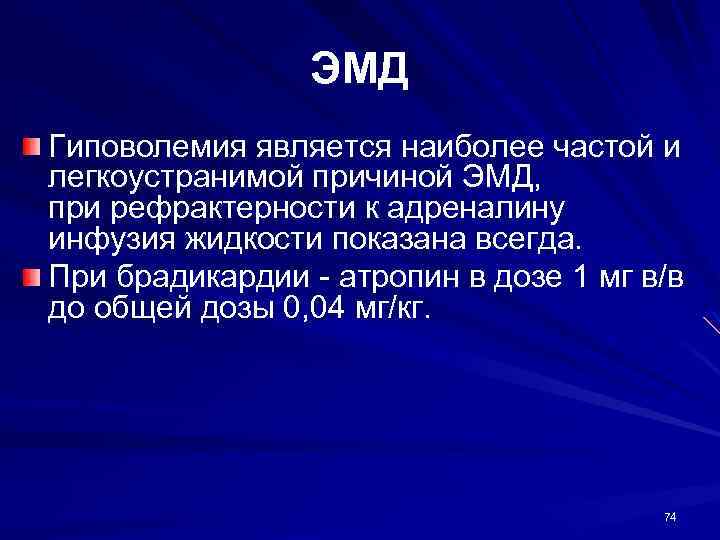 ЭМД

Гиповолемия является наиболее частой и легкоустранимой причиной ЭМД, при рефрактерности к адреналину инфузия жидкости показана всегда.

При брадикардии - атропин в дозе 1 мг в/в до общей дозы 0,04 мг/кг.

74